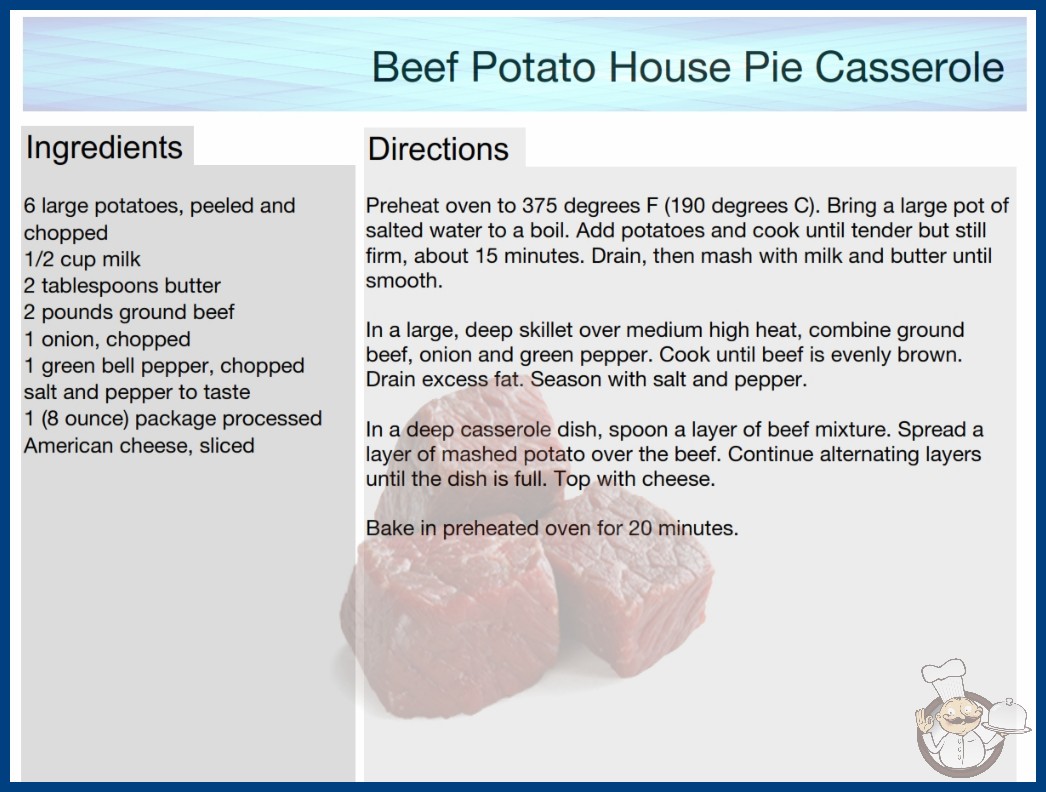 Beef Potato House Pie Casserole

Ingredients

6 large potatoes, peeled and chopped
1/2 cup milk
2 tablespoons butter
2 pounds ground beef
1 onion, chopped
1 green bell pepper, chopped
salt and pepper to taste
1 (8 ounce) package processed American cheese, sliced

Directions

Preheat oven to 375 degrees F (190 degrees C). Bring a large pot of salted water to a boil. Add potatoes and cook until tender but still firm, about 15 minutes. Drain, then mash with milk and butter until smooth.

In a large, deep skillet over medium high heat, combine ground beef, onion and green pepper. Cook until beef is evenly brown. Drain excess fat. Season with salt and pepper.

In a deep casserole dish, spoon a layer of beef mixture. Spread a layer of mashed potato over the beef. Continue alternating layers until the dish is full. Top with cheese.

Bake in preheated oven for 20 minutes.